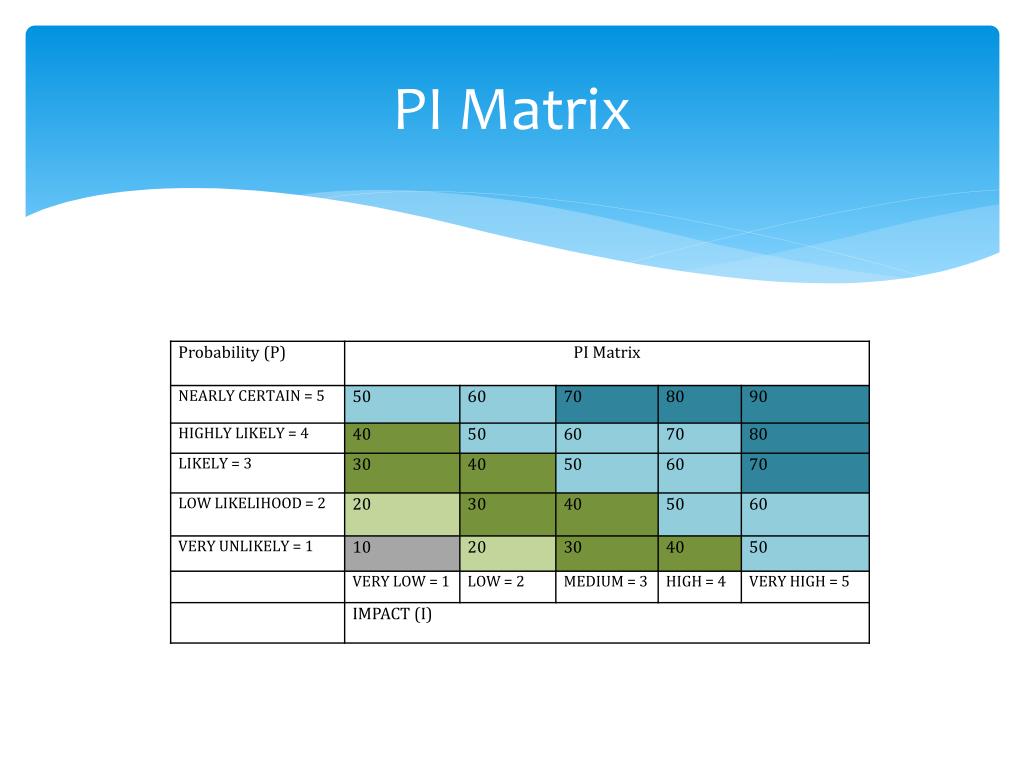 PI Matrix

| Probability (P) | PI Matrix | | | | |
|---|---|---|---|---|---|
| NEARLY CERTAIN = 5 | 50 | 60 | 70 | 80 | 90 |
| HIGHLY LIKELY = 4 | 40 | 50 | 60 | 70 | 80 |
| LIKELY = 3 | 30 | 40 | 50 | 60 | 70 |
| LOW LIKELIHOOD = 2 | 20 | 30 | 40 | 50 | 60 |
| VERY UNLIKELY = 1 | 10 | 20 | 30 | 40 | 50 |
| | VERY LOW = 1 | LOW = 2 | MEDIUM = 3 | HIGH = 4 | VERY HIGH = 5 |
| | IMPACT (I) | | | | |